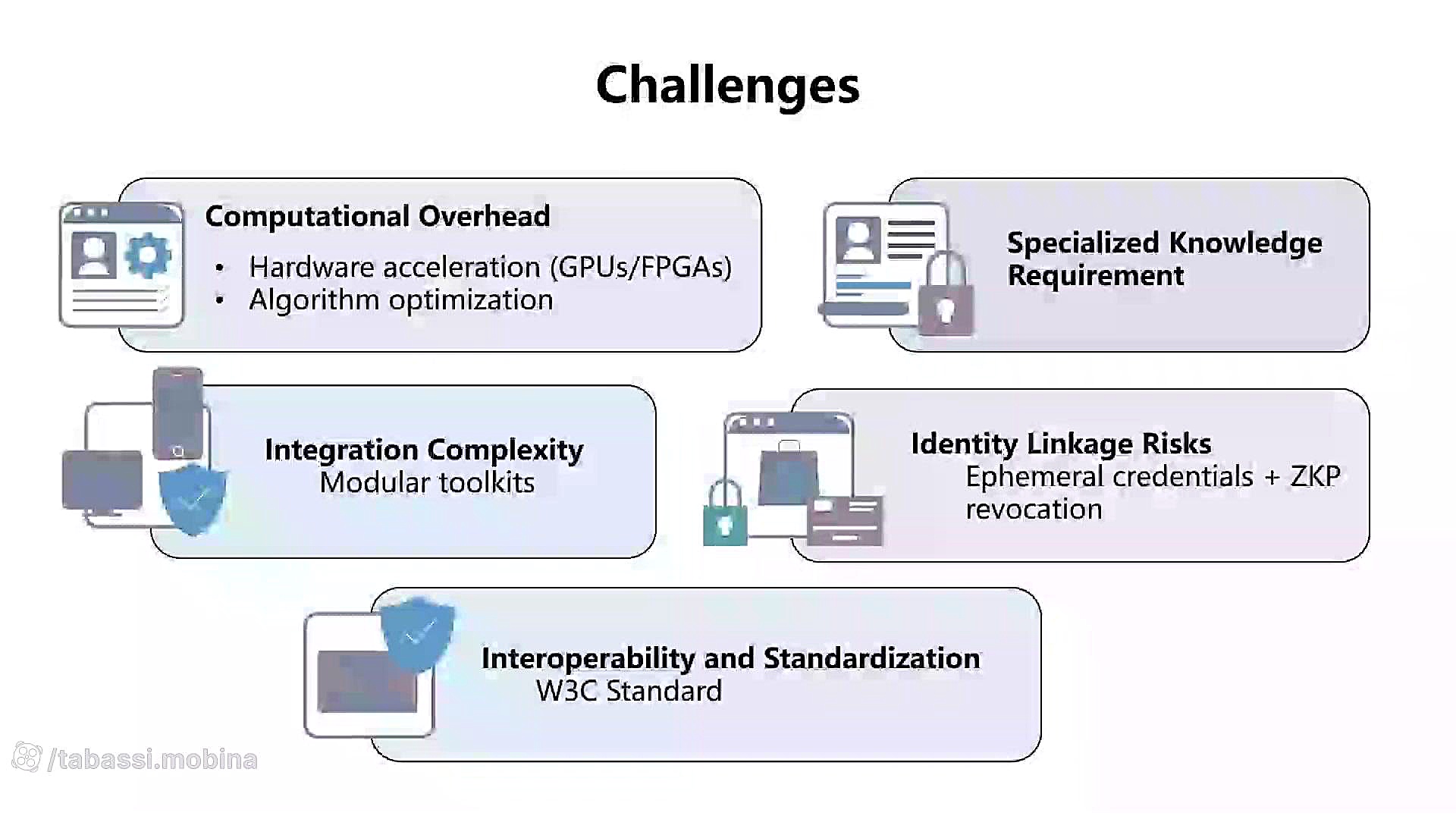 Challenges

Computational Overhead
• Hardware acceleration (GPUs/FPGAs)
• Algorithm optimization

Specialized Knowledge Requirement

Integration Complexity
Modular toolkits

Identity Linkage Risks
Ephemeral credentials + ZKP revocation

Interoperability and Standardization
W3C Standard

/tabassi.mobina